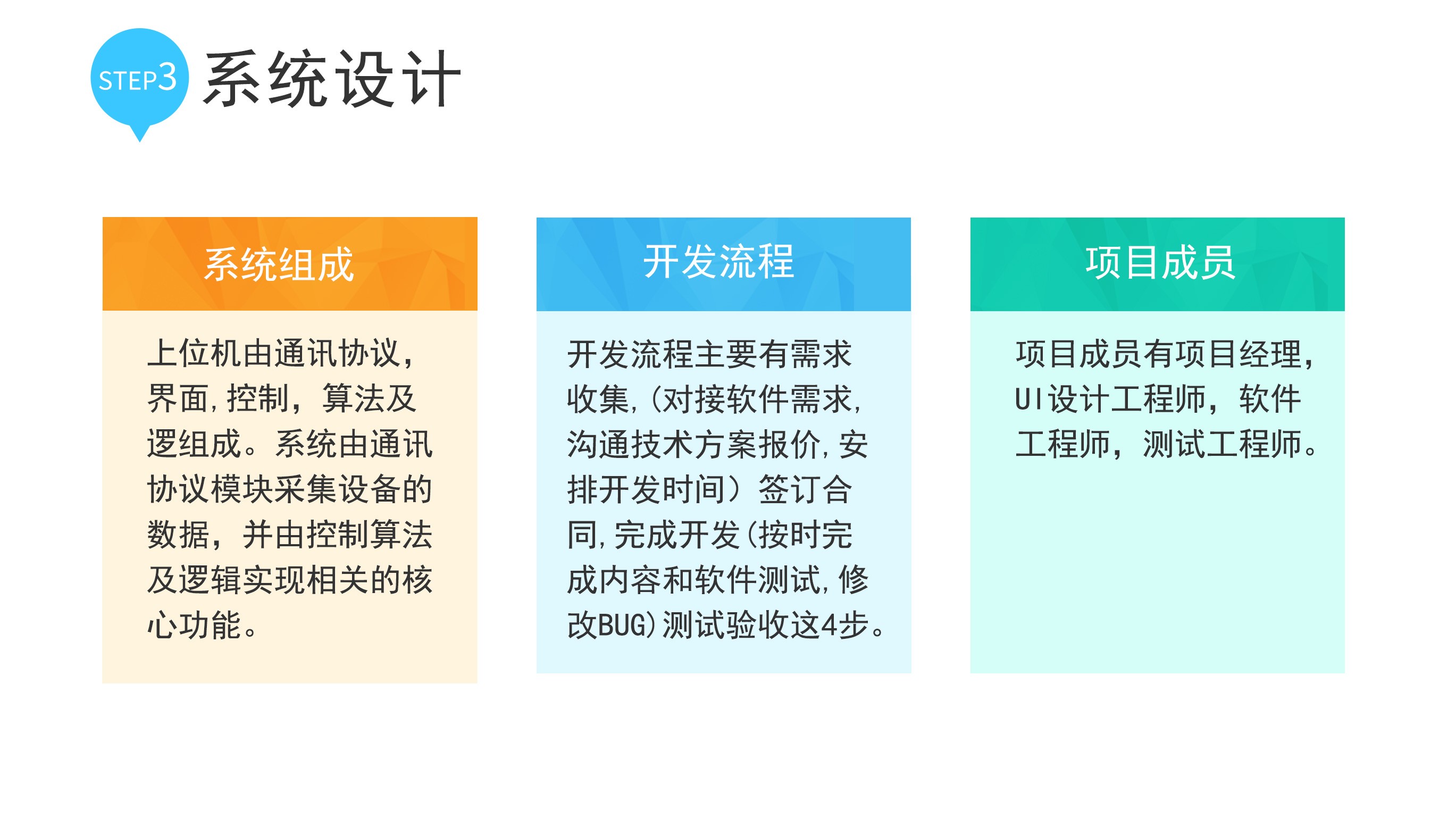 STEP3 系统设计

系统组成

上位机由通讯协议，界面，控制，算法及逻组成。系统由通讯协议模块采集设备的数据，并由控制算法及逻辑实现相关的核心功能。

开发流程

开发流程主要有需求收集，(对接软件需求，沟通技术方案报价，安排开发时间）签订合同，完成开发(按时完成内容和软件测试，修改BUG)测试验收这4步。

项目成员

项目成员有项目经理，UI设计工程师，软件工程师，测试工程师。